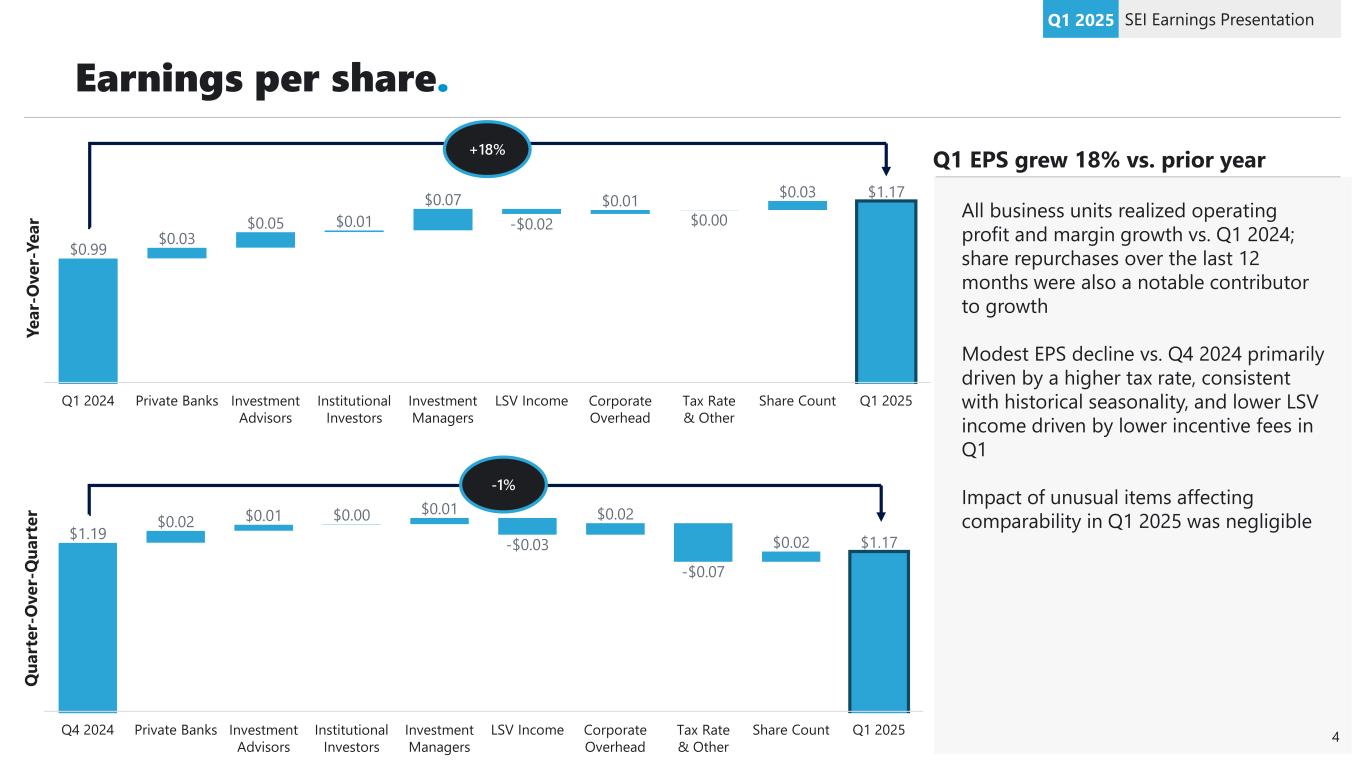 Q1 2025 SEI Earnings Presentation

Earnings per share.

Year-Over-Year

+18%

$0.99
$0.03
$0.05
$0.01
$0.07
-$0.02
$0.01
$0.00
$0.03
$1.17

Q1 2024
Private Banks
Investment Advisors
Institutional Investors
Investment Managers
LSV Income
Corporate Overhead
Tax Rate & Other
Share Count
Q1 2025

Quarter-Over-Quarter

-1%

$1.19
$0.02
$0.01
$0.00
$0.01
-$0.03
$0.02
-$0.07
$0.02
$1.17

Q4 2024
Private Banks
Investment Advisors
Institutional Investors
Investment Managers
LSV Income
Corporate Overhead
Tax Rate & Other
Share Count
Q1 2025

Q1 EPS grew 18% vs. prior year

All business units realized operating profit and margin growth vs. Q1 2024; share repurchases over the last 12 months were also a notable contributor to growth

Modest EPS decline vs. Q4 2024 primarily driven by a higher tax rate, consistent with historical seasonality, and lower LSV income driven by lower incentive fees in Q1

Impact of unusual items affecting comparability in Q1 2025 was negligible

4